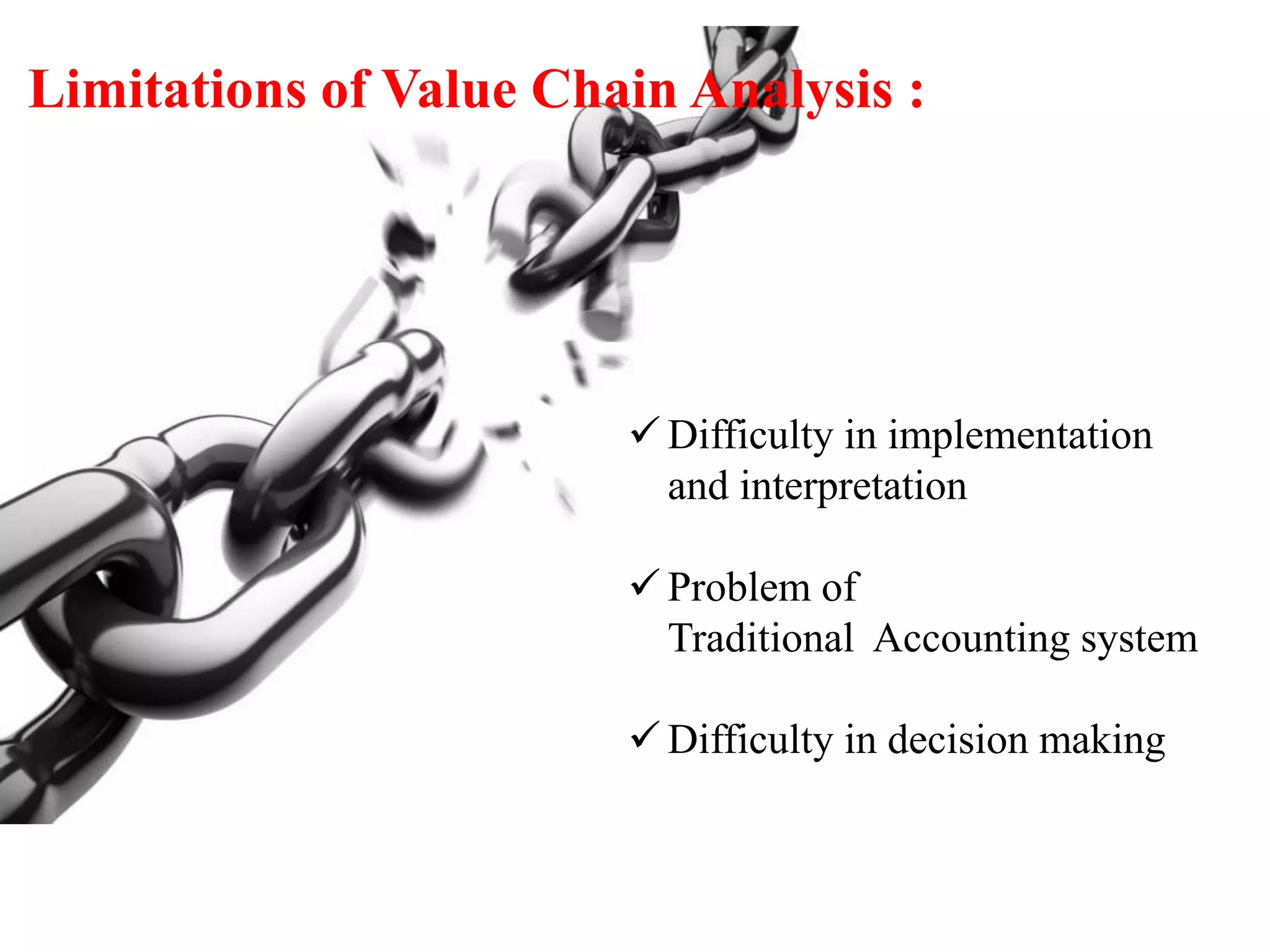 Limitations of Value Chain Analysis :

✓ Difficulty in implementation and interpretation

✓ Problem of Traditional Accounting system

✓ Difficulty in decision making